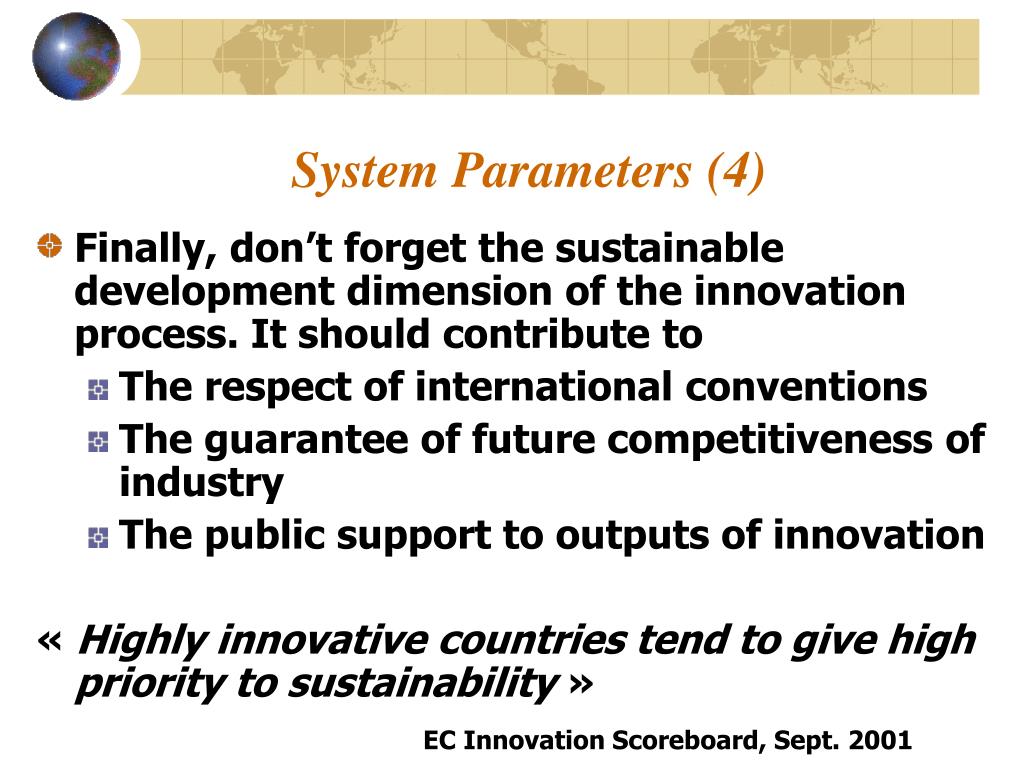 System Parameters (4)

Finally, don’t forget the sustainable development dimension of the innovation process. It should contribute to

The respect of international conventions

The guarantee of future competitiveness of industry

The public support to outputs of innovation

« Highly innovative countries tend to give high priority to sustainability »

EC Innovation Scoreboard, Sept. 2001